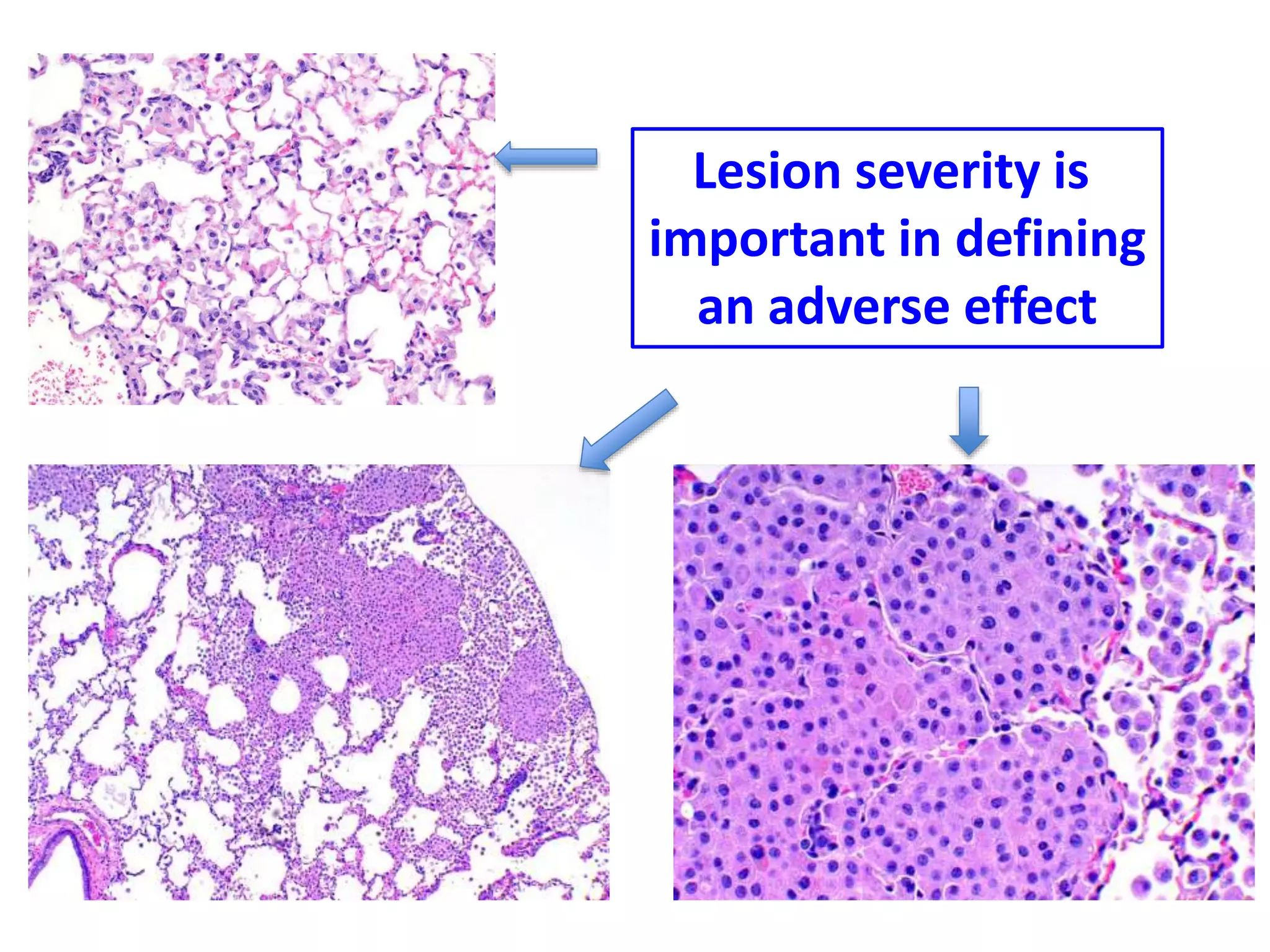 Lesion severity is important in defining an adverse effect